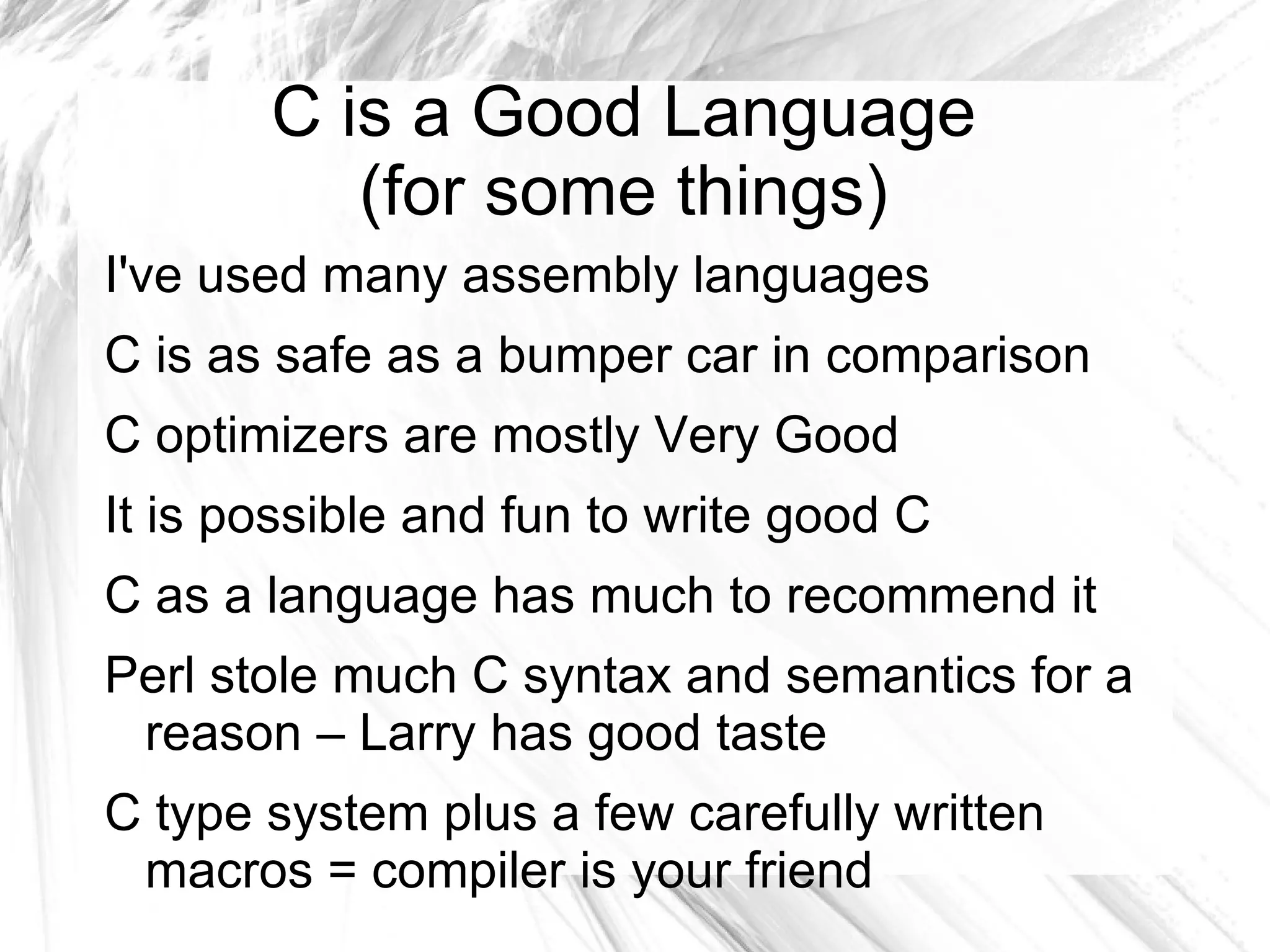 C is a Good Language
(for some things)

I've used many assembly languages

C is as safe as a bumper car in comparison

C optimizers are mostly Very Good

It is possible and fun to write good C

C as a language has much to recommend it

Perl stole much C syntax and semantics for a reason – Larry has good taste

C type system plus a few carefully written macros = compiler is your friend